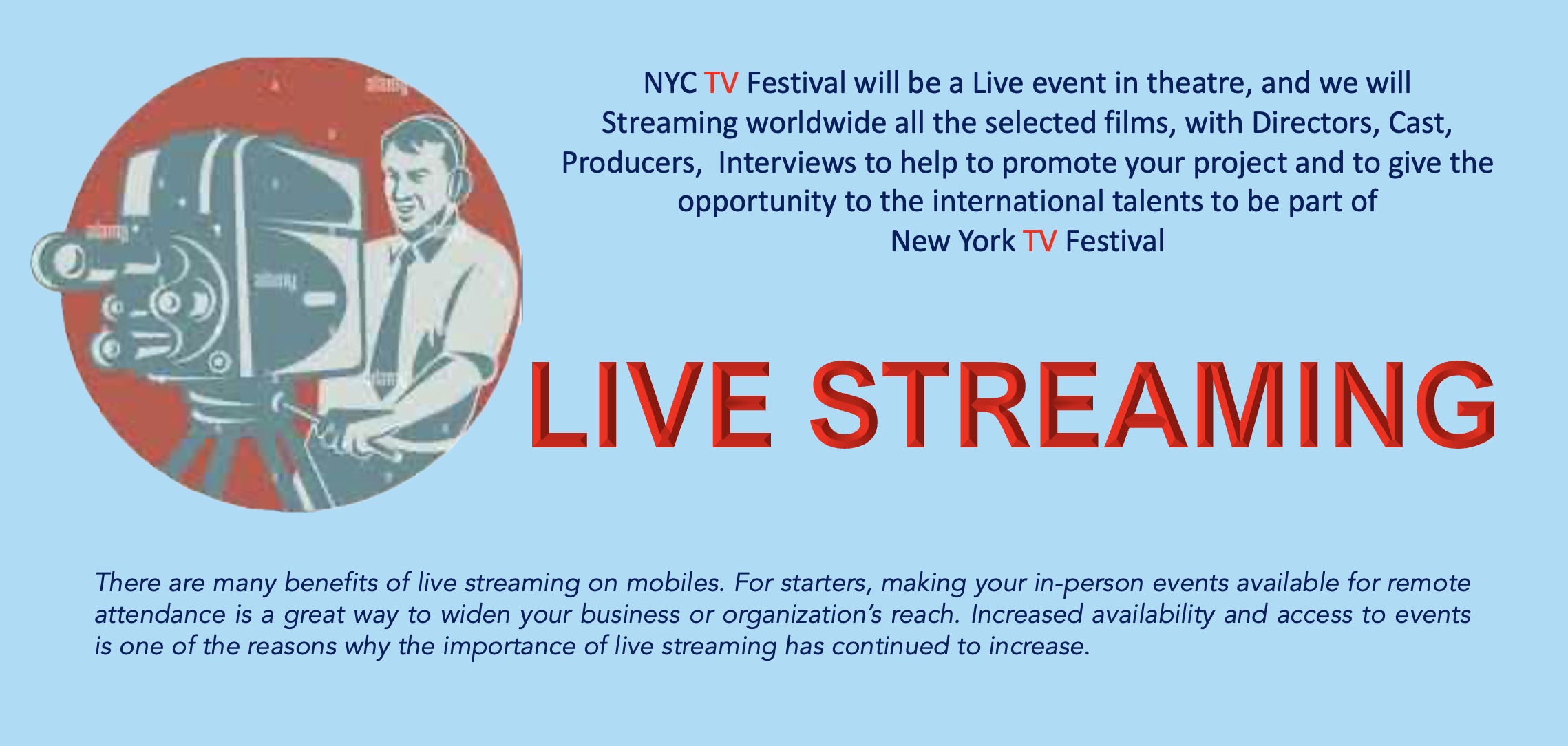 alamy

alamy

alamy

alamy

NYC TV Festival will be a Live event in theatre, and we will Streaming worldwide all the selected films, with Directors, Cast, Producers, Interviews to help to promote your project and to give the opportunity to the international talents to be part of New York TV Festival

LIVE STREAMING

There are many benefits of live streaming on mobiles. For starters, making your in-person events available for remote attendance is a great way to widen your business or organization's reach. Increased availability and access to events is one of the reasons why the importance of live streaming has continued to increase.